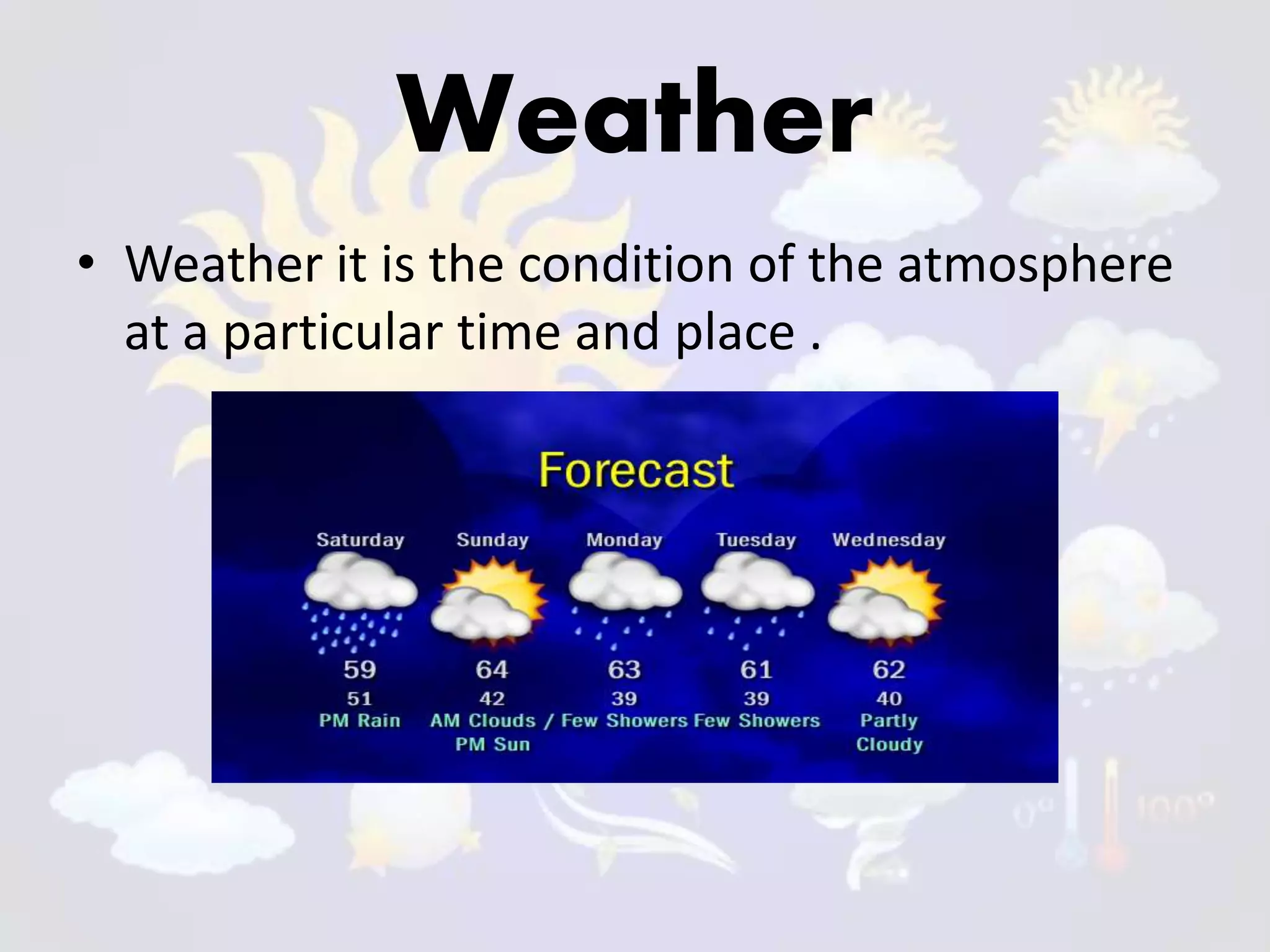 Weather

• Weather it is the condition of the atmosphere at a particular time and place .

Forecast

| Saturday | Sunday | Monday | Tuesday | Wednesday |
|---|---|---|---|---|
| 59 | 64 | 63 | 61 | 62 |
| 51 | 42 | 39 | 39 | 40 |
| PM Rain | AM Clouds / PM Sun | Few Showers | Few Showers | Partly Cloudy |

0° 100°